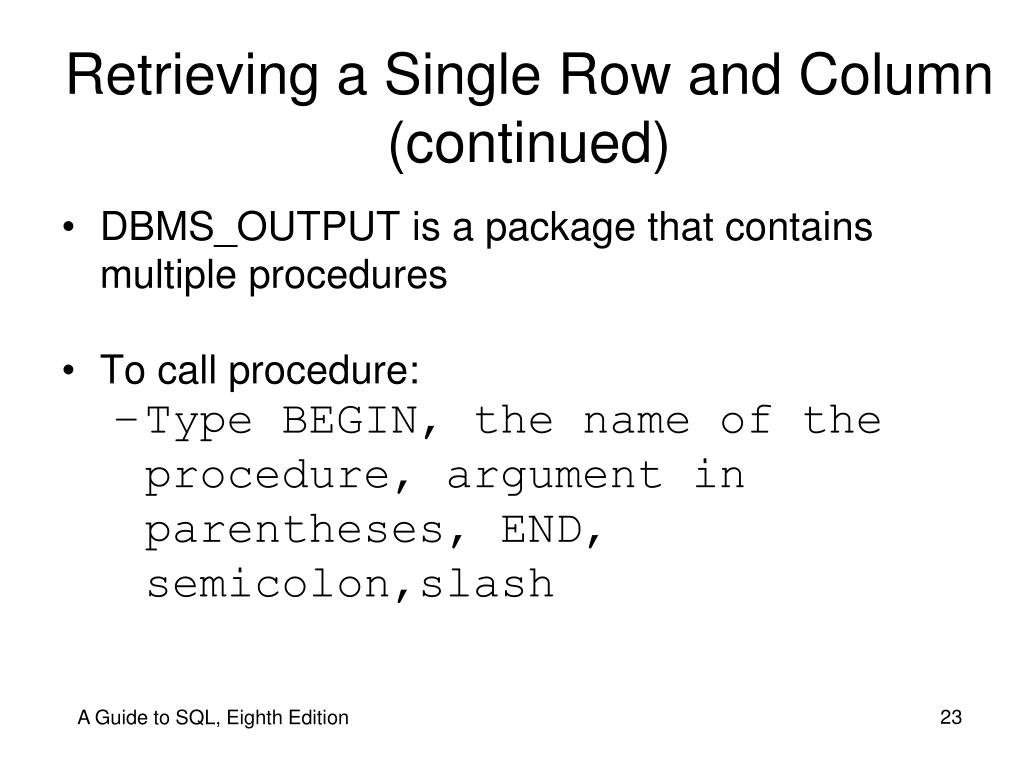 Retrieving a Single Row and Column (continued)

• DBMS_OUTPUT is a package that contains multiple procedures

• To call procedure:
– Type BEGIN, the name of the procedure, argument in parentheses, END, semicolon,slash

A Guide to SQL, Eighth Edition

23